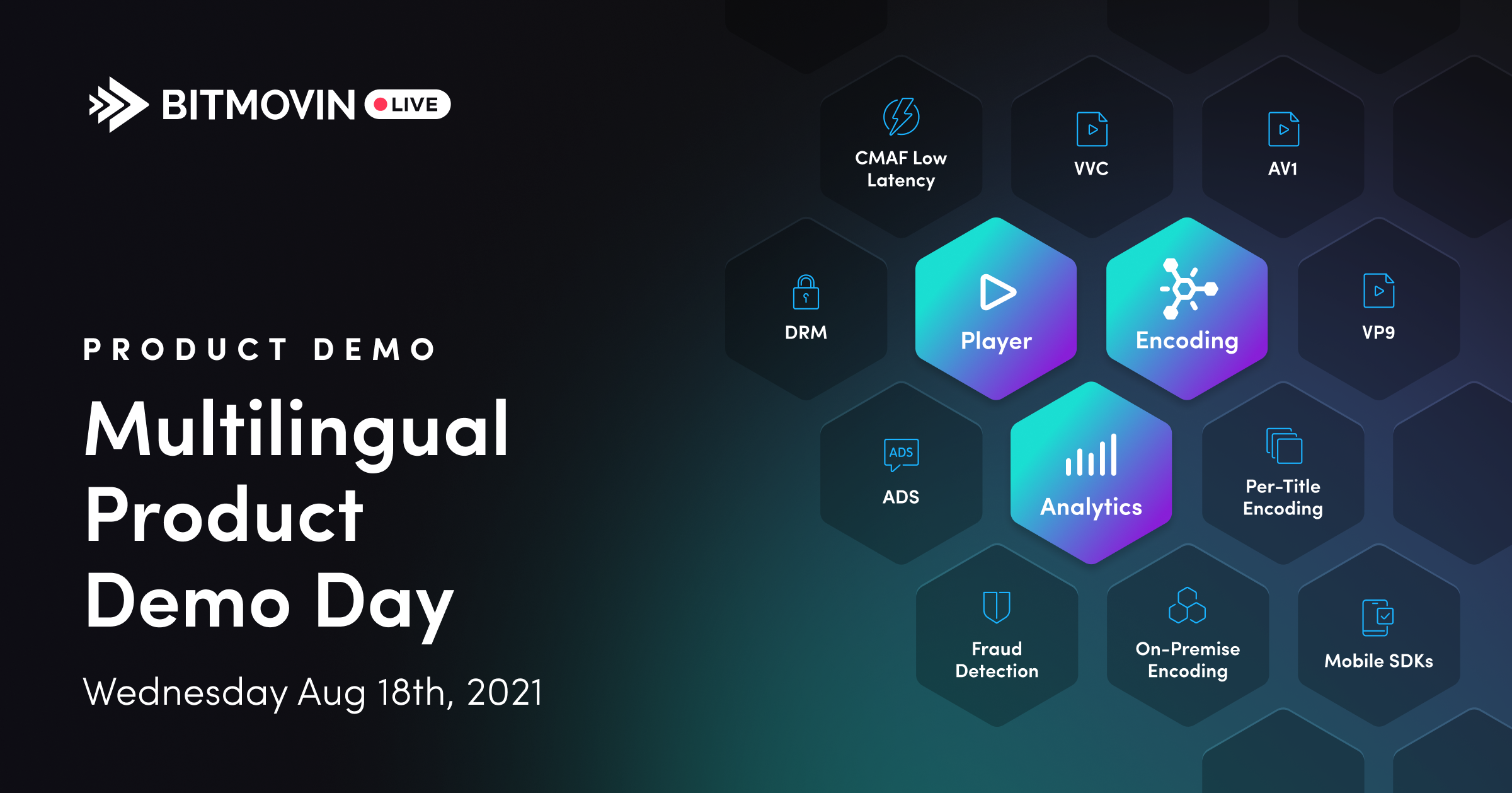 BITMOVIN LIVE

PRODUCT DEMO

Multilingual Product Demo Day

Wednesday Aug 18th, 2021

CMAF Low Latency

VVC

AV1

DRM

Player

Encoding

VP9

ADS

ADS

Analytics

Per-Title Encoding

Fraud Detection

On-Premise Encoding

Mobile SDKs